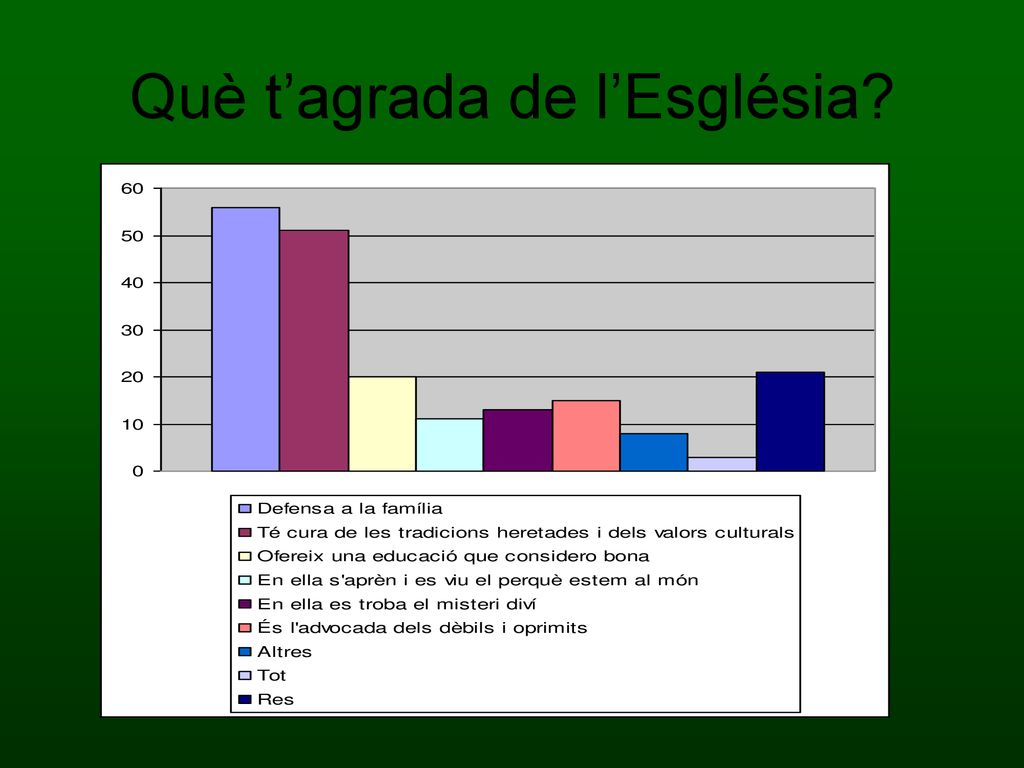 Què t’agrada de l’Església?

60
50
40
30
20
10
0

Defensa a la família
Té cura de les tradicions heretades i dels valors culturals
Ofereix una educació que considero bona
En ella s'aprèn i es viu el perquè estem al món
En ella es troba el misteri diví
És l'advocada dels dèbils i oprimits
Altres
Tot
Res